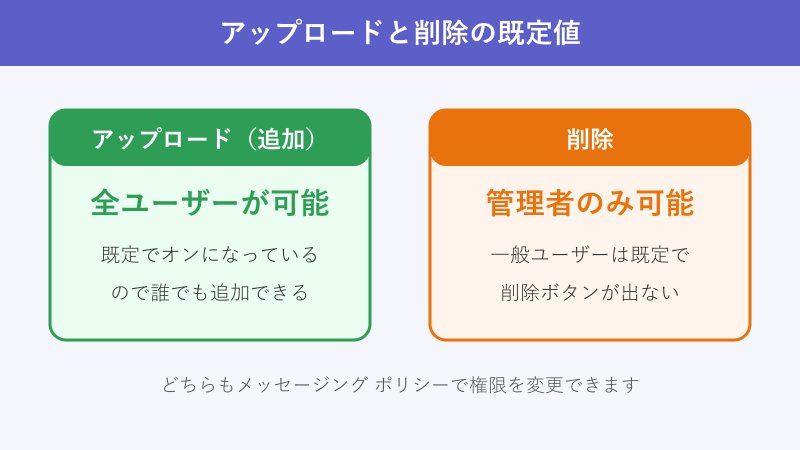 アップロードと削除の既定値

アップロード（追加）

全ユーザーが可能

既定でオンになっているので誰でも追加できる

削除

管理者のみ可能

一般ユーザーは既定で削除ボタンが出ない

どちらもメッセージング ポリシーで権限を変更できます